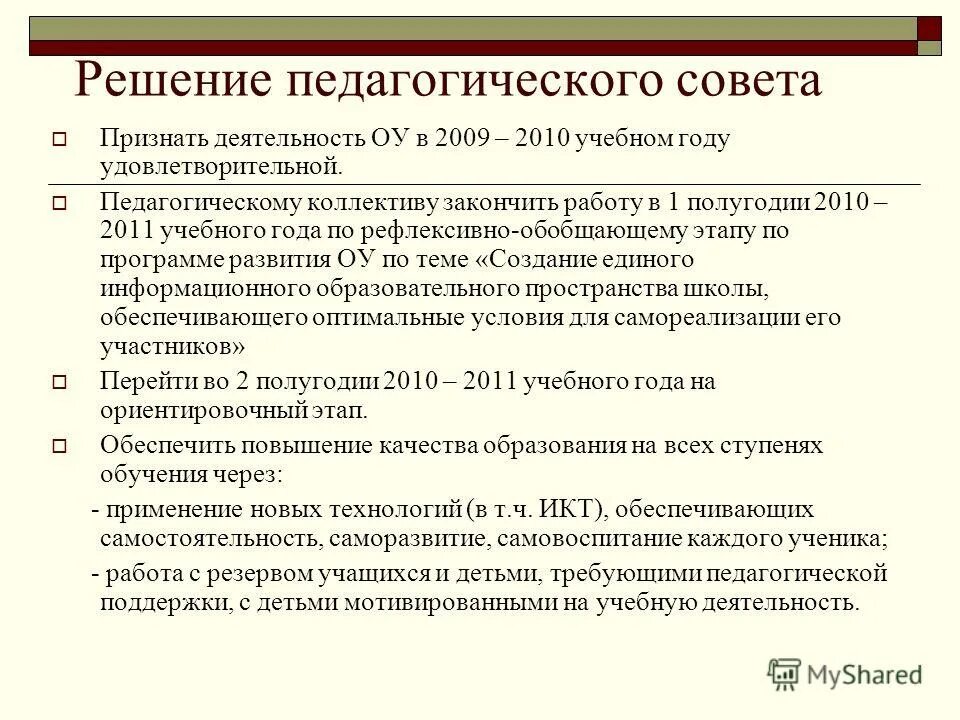 Решение педагогического совета

Признать деятельность ОУ в 2009 – 2010 учебном году удовлетворительной.

Педагогическому коллективу закончить работу в 1 полугодии 2010 – 2011 учебного года по рефлексивно-обобщающему этапу по программе развития ОУ по теме «Создание единого информационного образовательного пространства школы, обеспечивающего оптимальные условия для самореализации его участников»

Перейти во 2 полугодии 2010 – 2011 учебного года на ориентировочный этап.

Обеспечить повышение качества образования на всех ступенях обучения через:

- применение новых технологий (в т.ч. ИКТ), обеспечивающих самостоятельность, саморазвитие, самовоспитание каждого ученика;

- работа с резервом учащихся и детьми, требующими педагогической поддержки, с детьми мотивированными на учебную деятельность.

MyShared